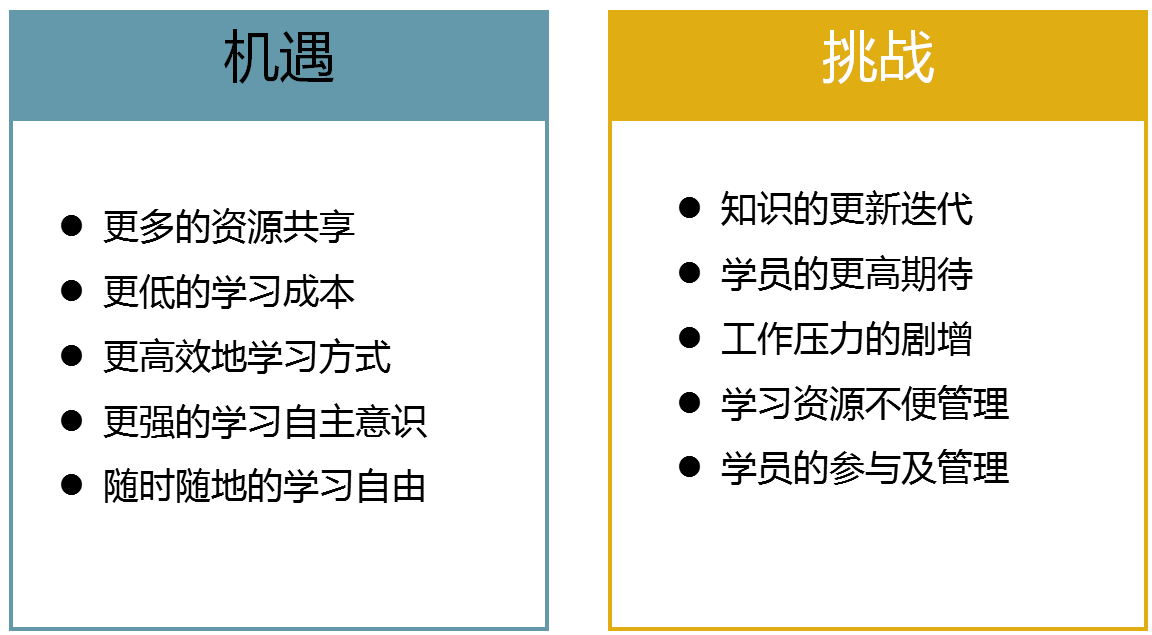 机遇

- 更多的资源共享
- 更低的学习成本
- 更高效地学习方式
- 更强的学习自主意识
- 随时随地的学习自由

挑战

- 知识的更新迭代
- 学员的更高期待
- 工作压力的剧增
- 学习资源不便管理
- 学员的参与及管理